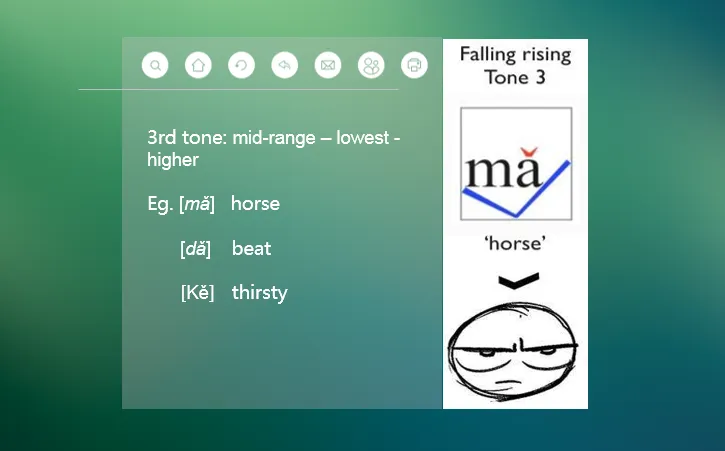 3rd tone: mid-range – lowest - higher

Eg. [mǎ] horse

[dǎ] beat

[Kě] thirsty

Falling rising Tone 3

mǎ

'horse'